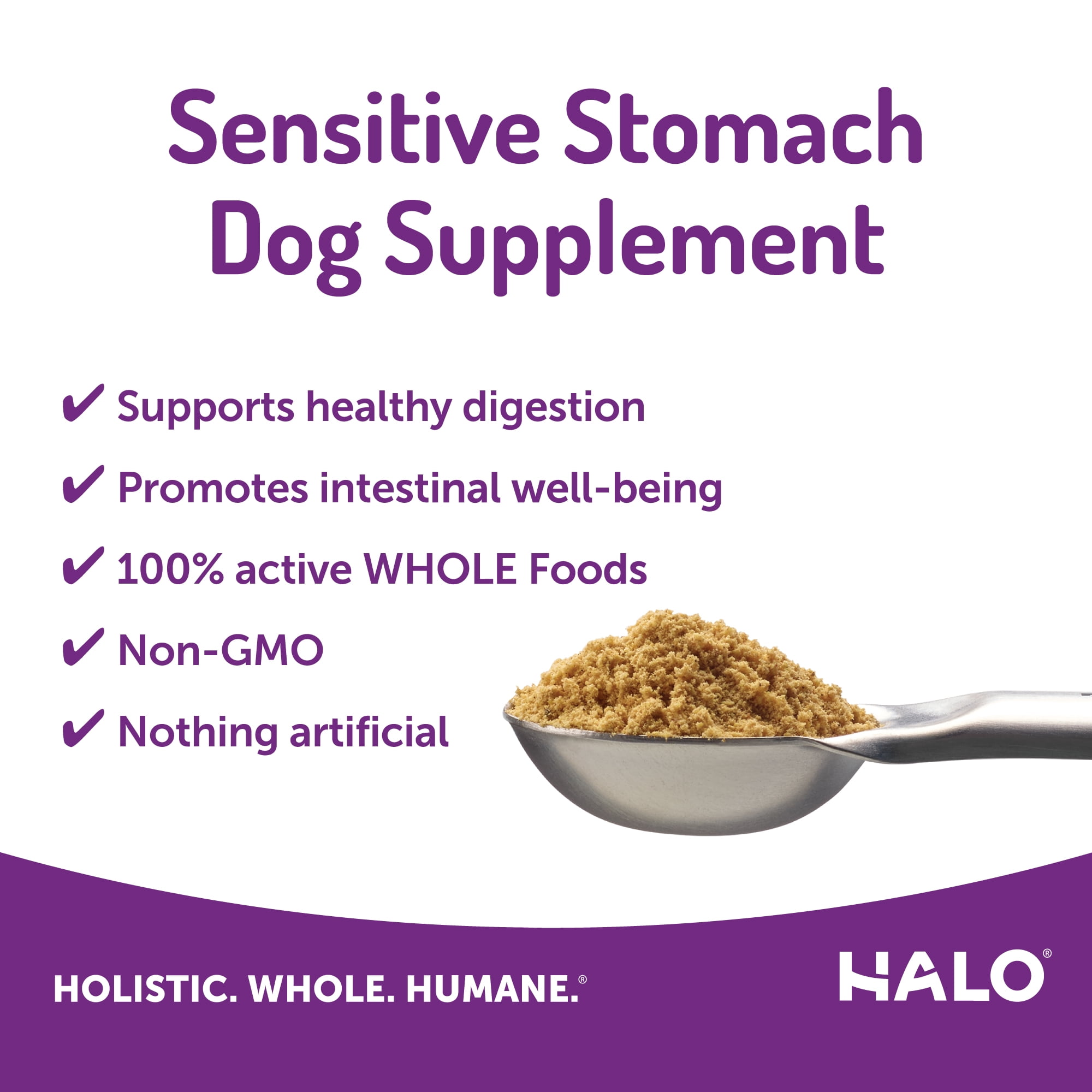 Sensitive Stomach Dog Supplement

✔ Supports healthy digestion

✔ Promotes intestinal well-being

✔ 100% active WHOLE Foods

✔ Non-GMO

✔ Nothing artificial

HOLISTIC. WHOLE. HUMANE.®

HALO®